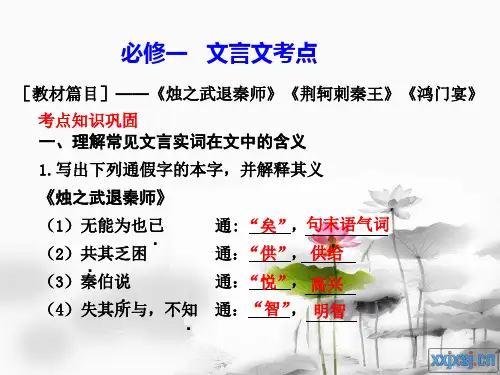 必修一　文言文考点

［教材篇目］——《烛之武退秦师》《荆轲刺秦王》《鸿门宴》

考点知识巩固

一、理解常见文言实词在文中的含义

1.写出下列通假字的本字，并解释其义

《烛之武退秦师》

（1）无能为也已　通：“矣”，句末语气词

（2）共其乏困　通：“供”，供给

（3）秦伯说　通：“悦”，高兴

（4）失其所与，不知　通：“智”，明智

xxjxsj.cn